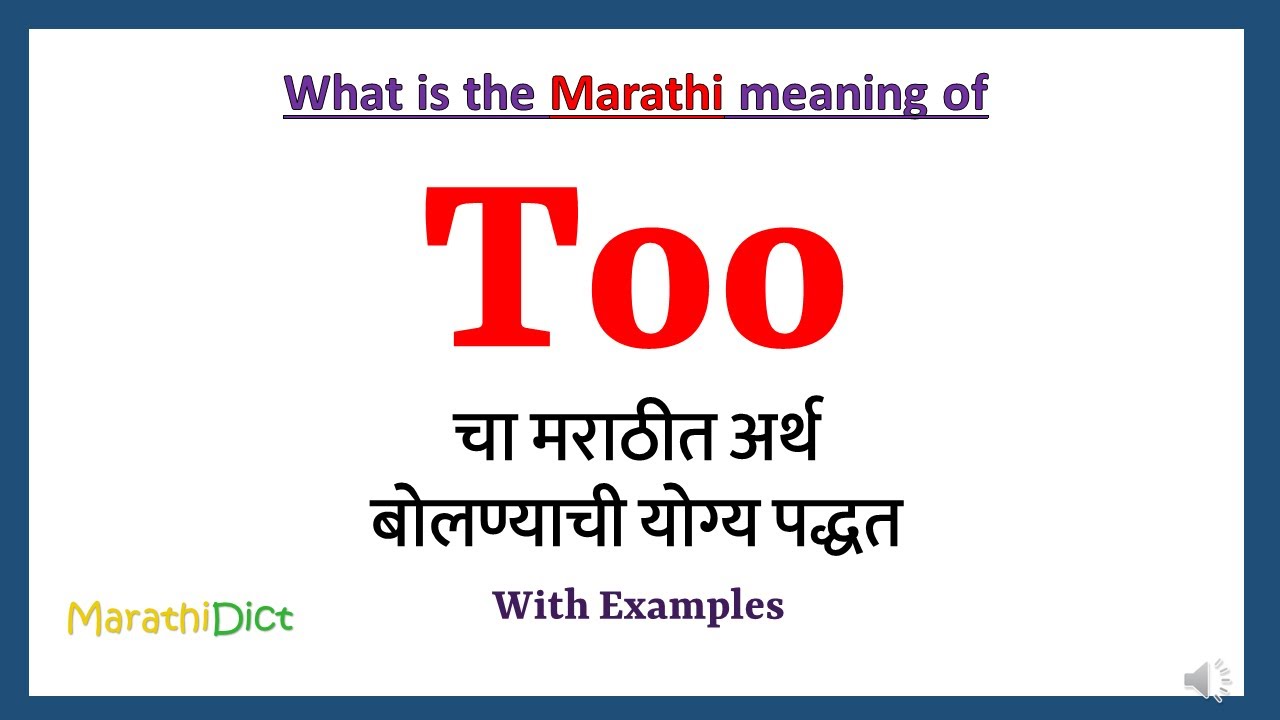 What is the Marathi meaning of

Too

चा मराठीत अर्थ
बोलण्याची योग्य पद्धत

With Examples

MarathiDict